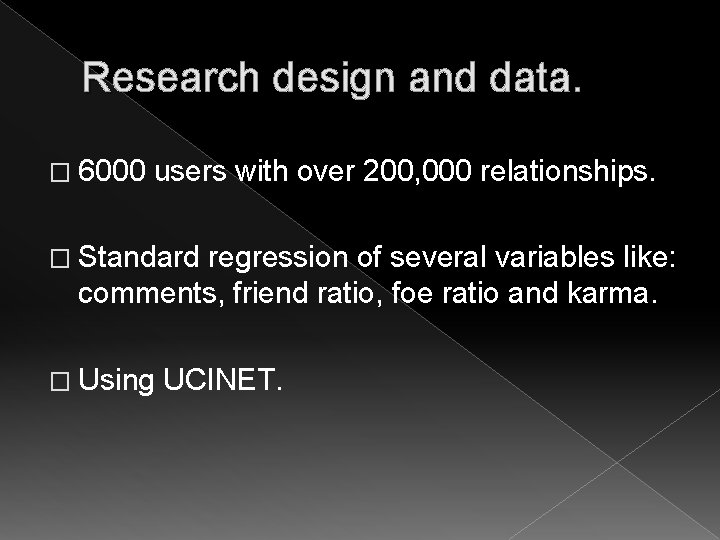 Research design and data.

□ 6000 users with over 200,000 relationships.

□ Standard regression of several variables like: comments, friend ratio, foe ratio and karma.

□ Using UCINET.